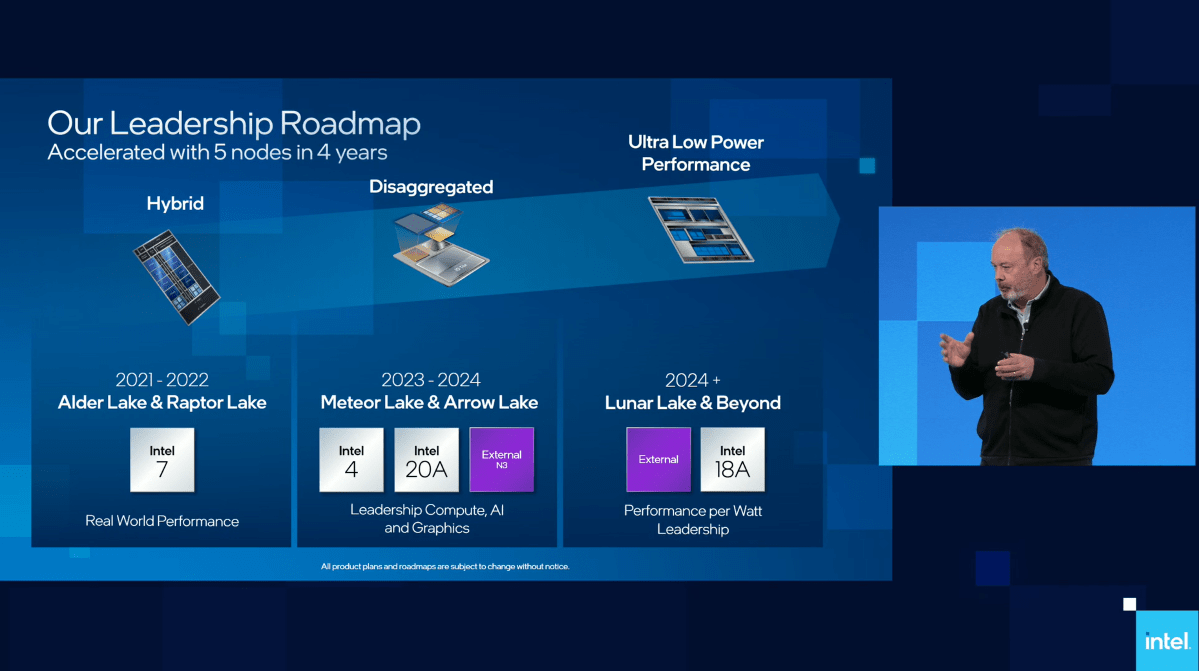 Our Leadership Roadmap
Accelerated with 5 nodes in 4 years

Hybrid

Disaggregated

Ultra Low Power Performance

2021 - 2022
Alder Lake & Raptor Lake

Intel 7

Real World Performance

2023 - 2024
Meteor Lake & Arrow Lake

Intel 4

Intel 20A

External N3

Leadership Compute, AI and Graphics

2024 +
Lunar Lake & Beyond

External

Intel 18A

Performance per Watt Leadership

All product plans and roadmaps are subject to change without notice.

intel.